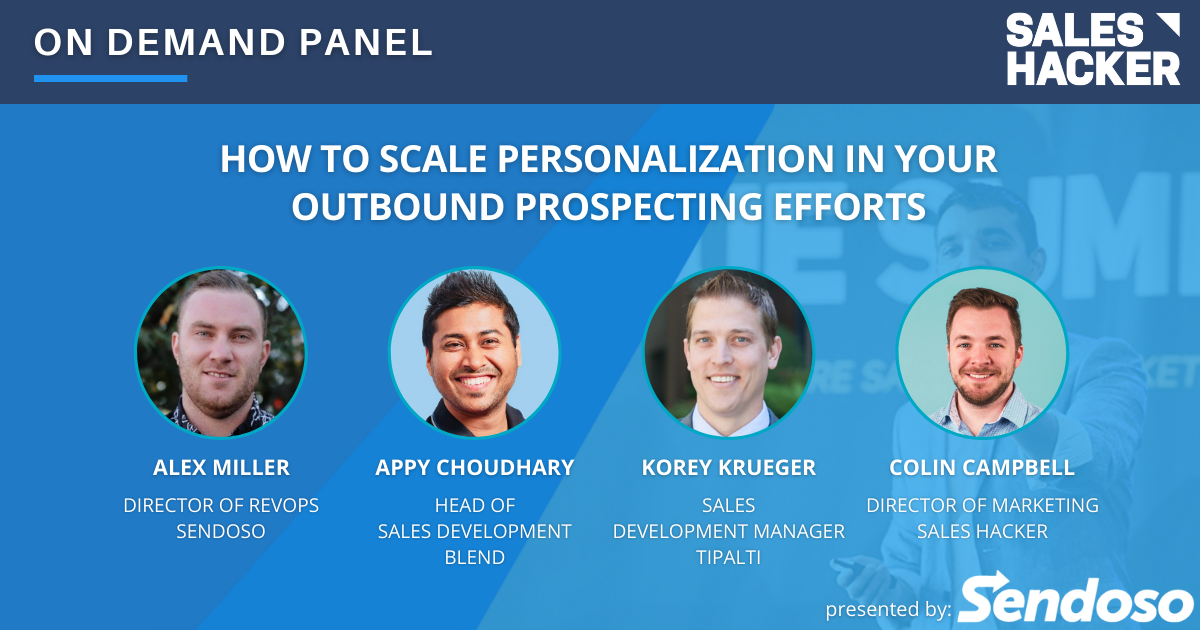 ON DEMAND PANEL

SALES HACKER

HOW TO SCALE PERSONALIZATION IN YOUR OUTBOUND PROSPECTING EFFORTS

ALEX MILLER
DIRECTOR OF REVOPS
SENDOSO

APPY CHOUDHARY
HEAD OF
SALES DEVELOPMENT
BLEND

KOREY KRUEGER
SALES
DEVELOPMENT MANAGER
TIPALTI

COLIN CAMPBELL
DIRECTOR OF MARKETING
SALES HACKER

presented by: Sendoso